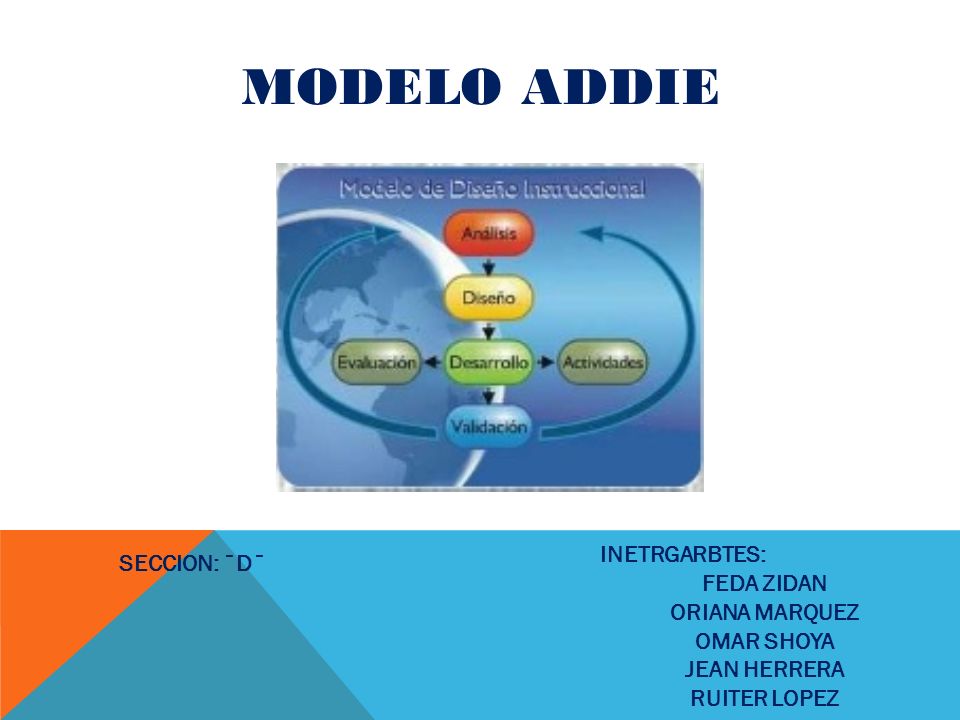 MODELO ADDIE

Modelo de Diseño Instruccional

Análisis

Diseño

Evaluación

Desarrollo

Actividades

Validación

SECCION: ¨D¨

INETRGARBTES:
FEDA ZIDAN
ORIANA MARQUEZ
OMAR SHOYA
JEAN HERRERA
RUITER LOPEZ